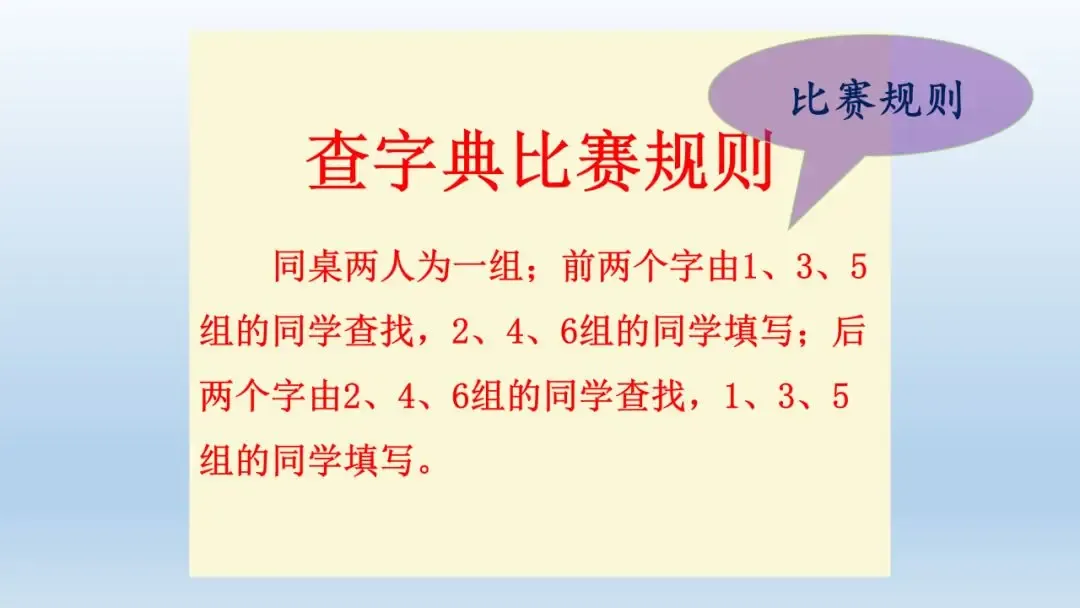 比赛规则

查字典比赛规则

同桌两人为一组；前两个字由1、3、5组的同学查找，2、4、6组的同学填写；后两个字由2、4、6组的同学查找，1、3、5组的同学填写。